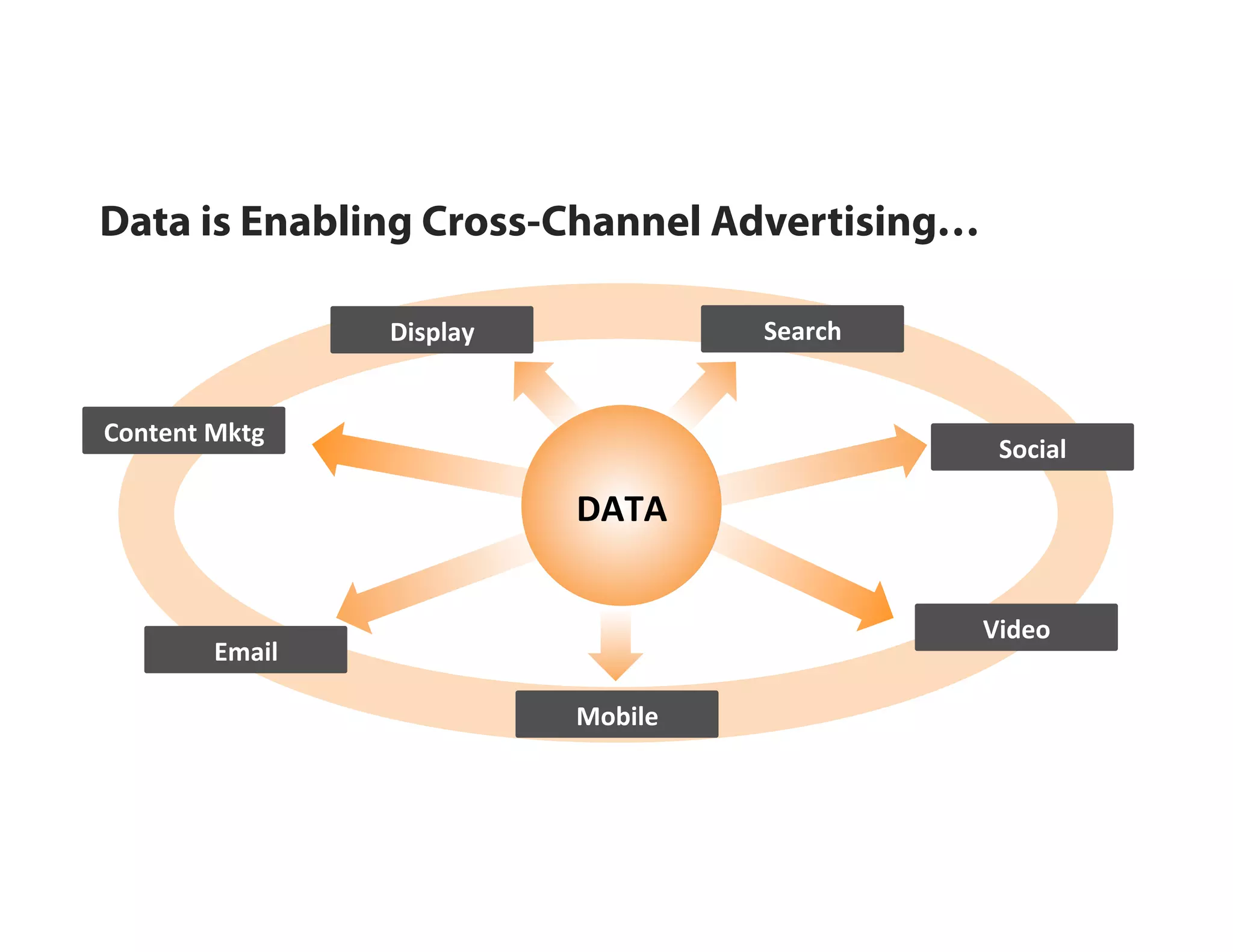 Data is Enabling Cross-Channel Advertising…

Display

Search

Content Mktg

Social

DATA

Email

Video

Mobile